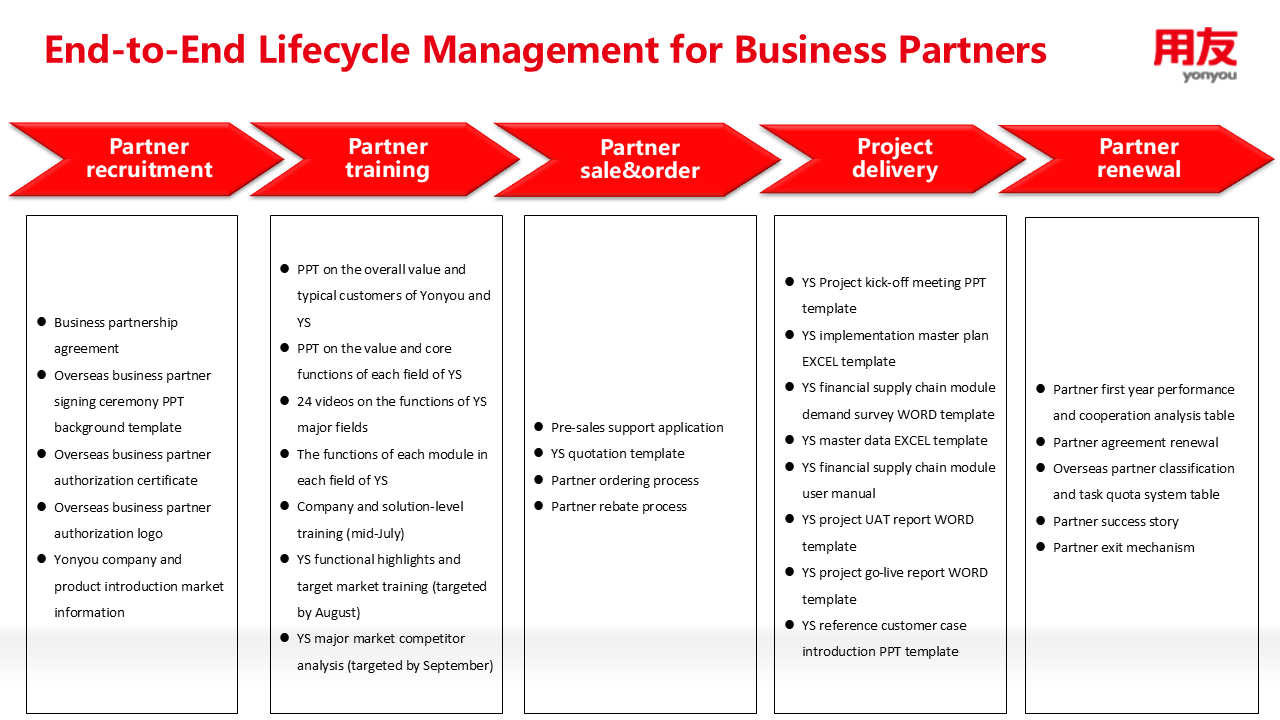 End-to-End Lifecycle Management for Business Partners

用友
yonyou

Partner recruitment

Partner training

Partner sale&order

Project delivery

Partner renewal

- Business partnership agreement
- Overseas business partner signing ceremony PPT background template
- Overseas business partner authorization certificate
- Overseas business partner authorization logo
- Yonyou company and product introduction market information

- PPT on the overall value and typical customers of Yonyou and YS
- PPT on the value and core functions of each field of YS
- 24 videos on the functions of YS major fields
- The functions of each module in each field of YS
- Company and solution-level training (mid-July)
- YS functional highlights and target market training (targeted by August)
- YS major market competitor analysis (targeted by September)

- Pre-sales support application
- YS quotation template
- Partner ordering process
- Partner rebate process

- YS Project kick-off meeting PPT template
- YS implementation master plan EXCEL template
- YS financial supply chain module demand survey WORD template
- YS master data EXCEL template
- YS financial supply chain module user manual
- YS project UAT report WORD template
- YS project go-live report WORD template
- YS reference customer case introduction PPT template

- Partner first year performance and cooperation analysis table
- Partner agreement renewal
- Overseas partner classification and task quota system table
- Partner success story
- Partner exit mechanism